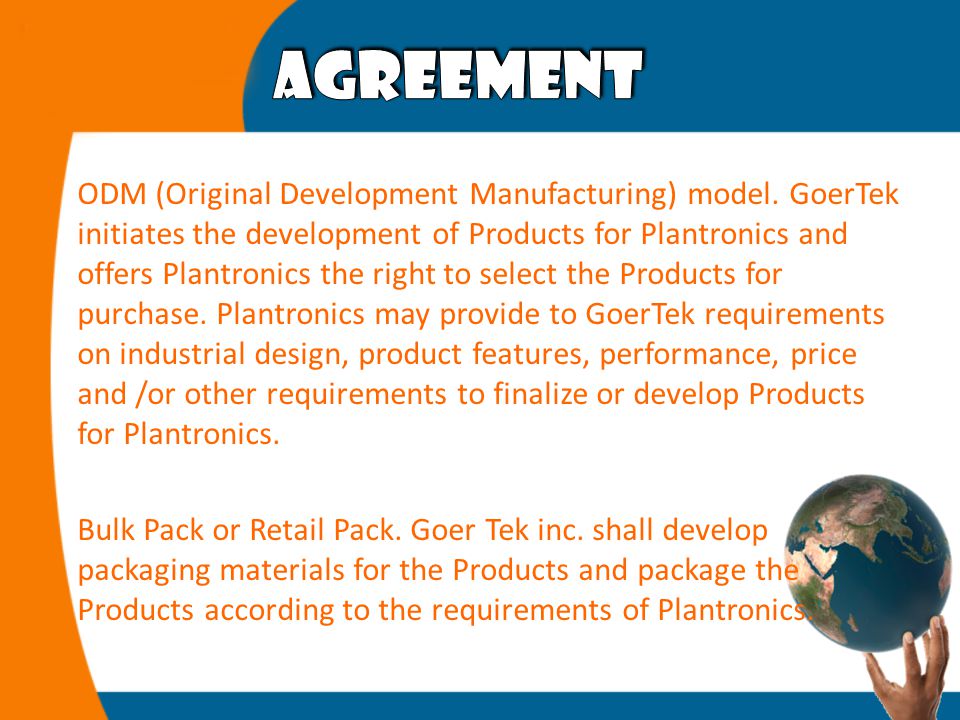 AGREEMENT

ODM (Original Development Manufacturing) model. GoerTek initiates the development of Products for Plantronics and offers Plantronics the right to select the Products for purchase. Plantronics may provide to GoerTek requirements on industrial design, product features, performance, price and /or other requirements to finalize or develop Products for Plantronics.

Bulk Pack or Retail Pack. Goer Tek inc. shall develop packaging materials for the Products and package the Products according to the requirements of Plantronics.